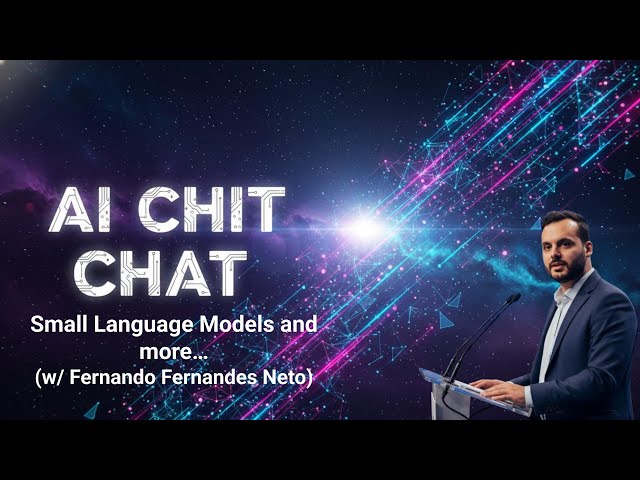 AI CHIT CHAT

Small Language Models and more...
(w/ Fernando Fernandes Neto)